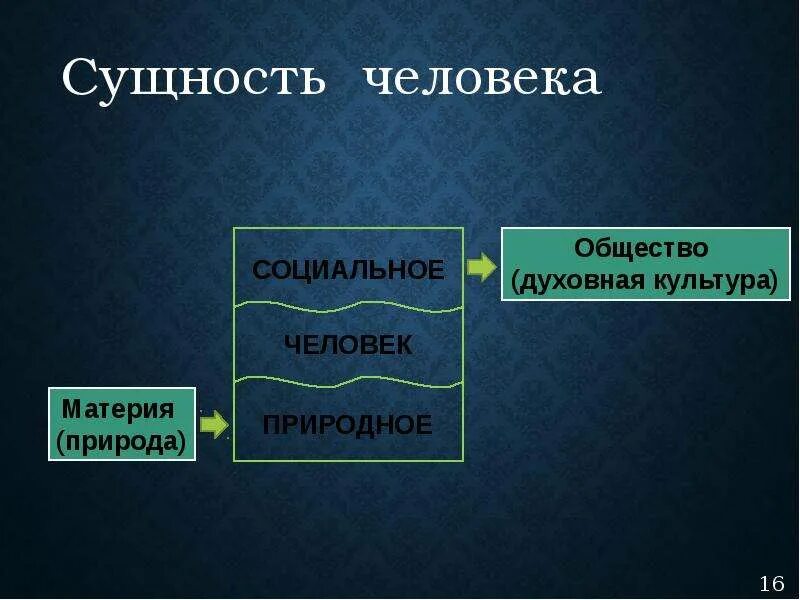 Сущность человека

СОЦИАЛЬНОЕ

ЧЕЛОВЕК

ПРИРОДНОЕ

Общество
(духовная культура)

Материя
(природа)

16